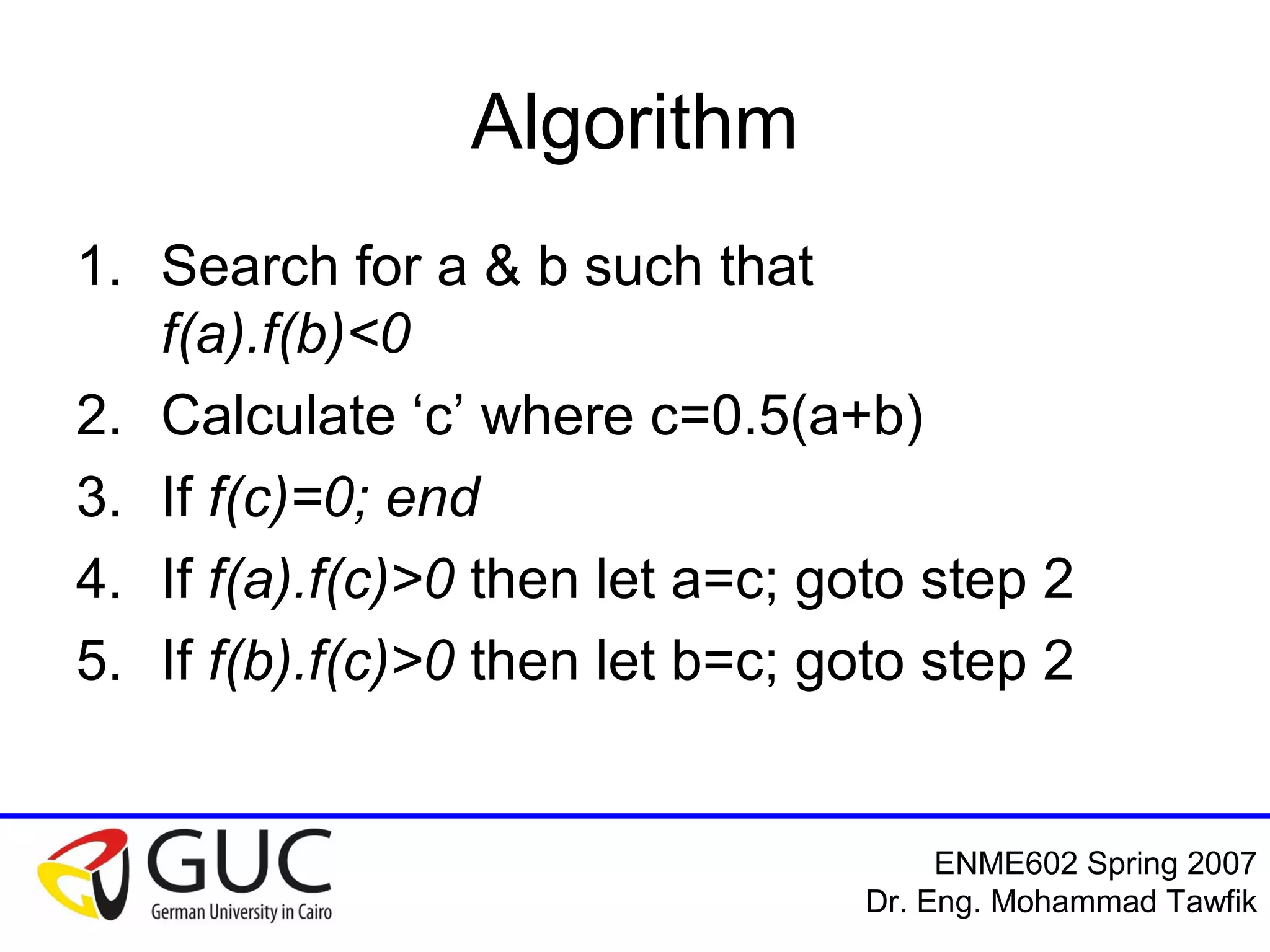 Algorithm

1. Search for a & b such that $f(a).f(b)<0$
2. Calculate ‘c’ where c=0.5(a+b)
3. If $f(c)=0$; end
4. If $f(a).f(c)>0$ then let a=c; goto step 2
5. If $f(b).f(c)>0$ then let b=c; goto step 2

GUC
German University in Cairo

ENME602 Spring 2007
Dr. Eng. Mohammad Tawfik